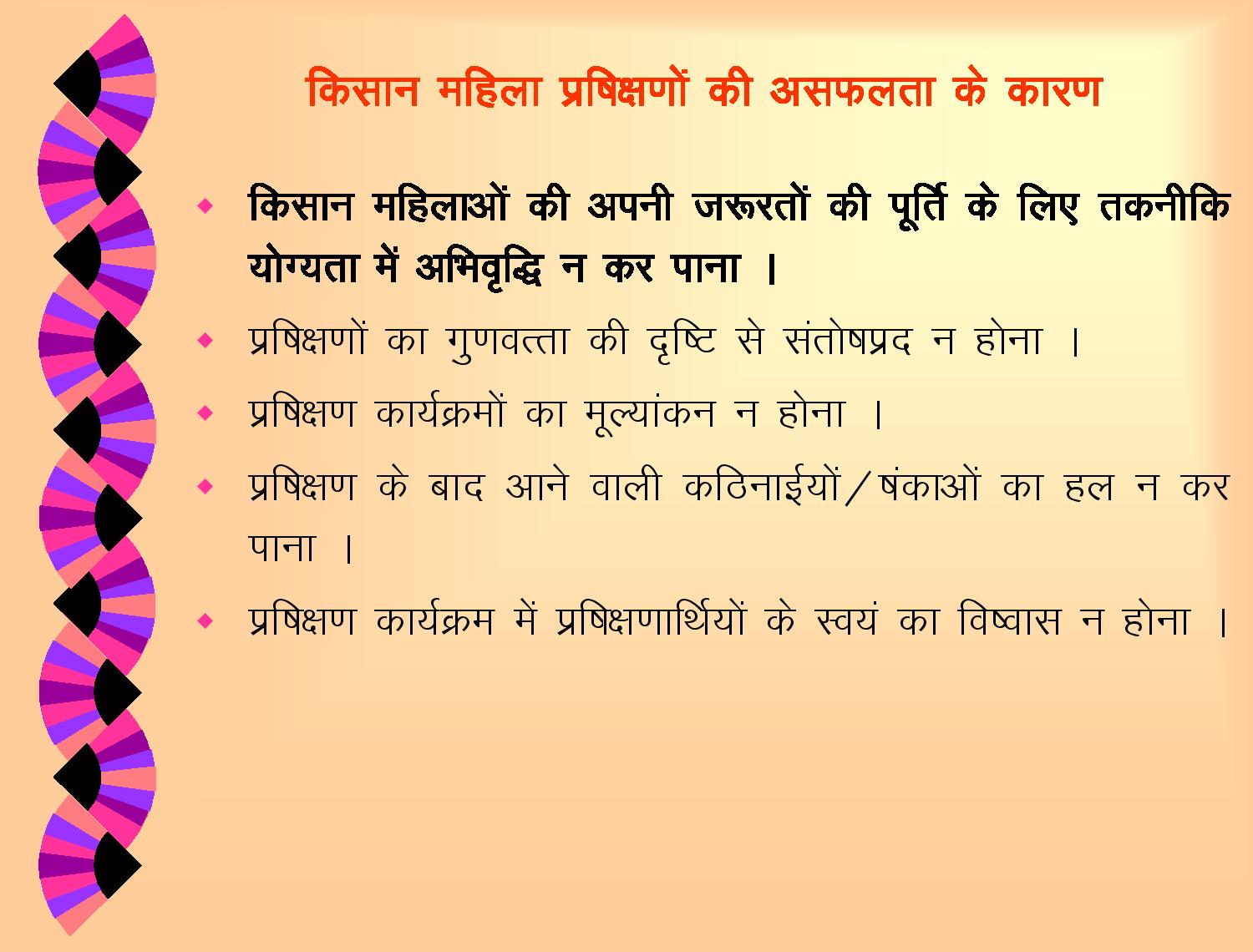 किसान महिला प्रषिक्षणों की असफलता के कारण

- किसान महिलाओं की अपनी जरूरतों की पूर्ति के लिए तकनीकि योग्यता में अभिवृद्धि न कर पाना ।
- प्रषिक्षणों का गुणवत्ता की दृष्टि से संतोषप्रद न होना ।
- प्रषिक्षण कार्यक्रमों का मूल्यांकन न होना ।
- प्रषिक्षण के बाद आने वाली कठिनाईयों/षंकाओं का हल न कर पाना ।
- प्रषिक्षण कार्यक्रम में प्रषिक्षणार्थियों के स्वयं का विष्वास न होना ।